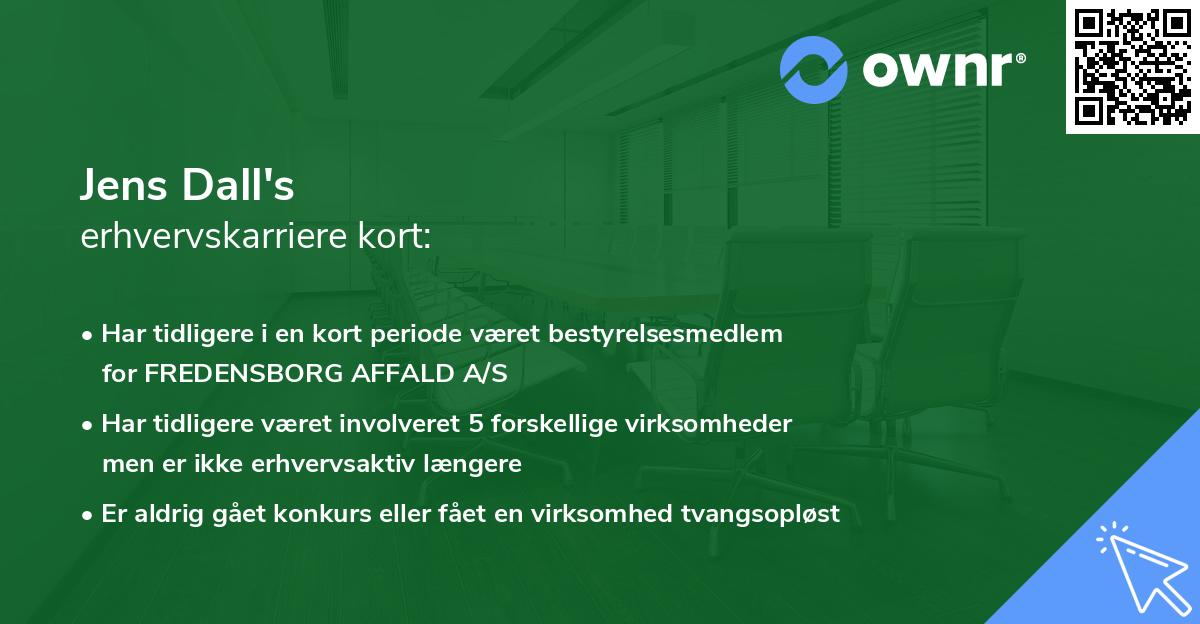 ownr®

Jens Dall's
erhvervskarriere kort:

• Har tidligere i en kort periode været bestyrelsesmedlem for FREDENSBORG AFFALD A/S

• Har tidligere været involveret 5 forskellige virksomheder men er ikke erhvervsaktiv længere

• Er aldrig gået konkurs eller fået en virksomhed tvangsopløst